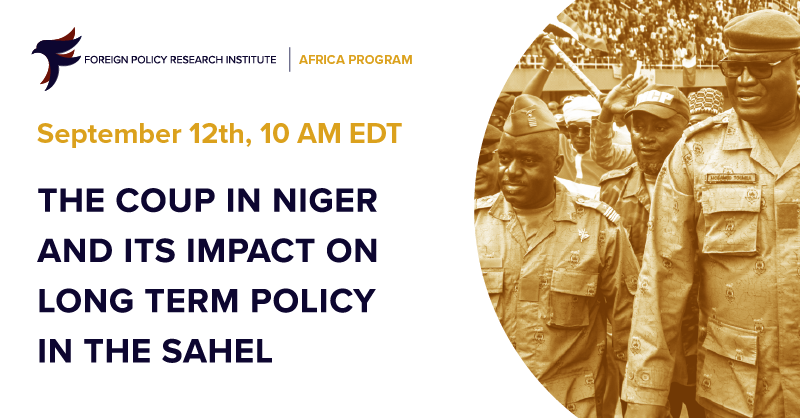 FOREIGN POLICY RESEARCH INSTITUTE | AFRICA PROGRAM

September 12th, 10 AM EDT

THE COUP IN NIGER AND ITS IMPACT ON LONG TERM POLICY IN THE SAHEL